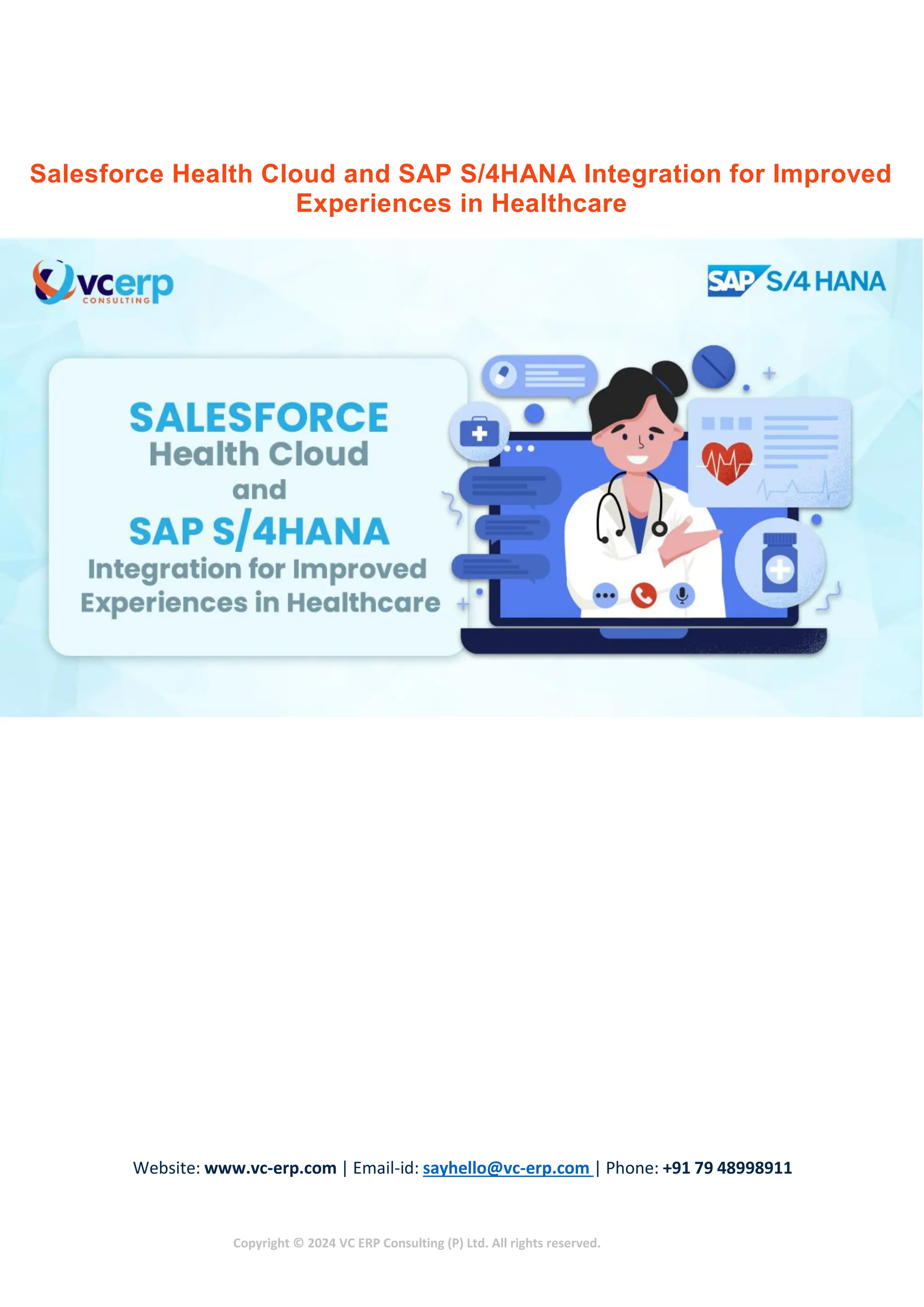 Salesforce Health Cloud and SAP S/4HANA Integration for Improved Experiences in Healthcare

vcerp CONSULTING

SAP S/4 HANA

SALESFORCE
Health Cloud
and
SAP S/4HANA
Integration for Improved Experiences in Healthcare

Website: www.vc-erp.com | Email-id: sayhello@vc-erp.com | Phone: +91 79 48998911

Copyright © 2024 VC ERP Consulting (P) Ltd. All rights reserved.